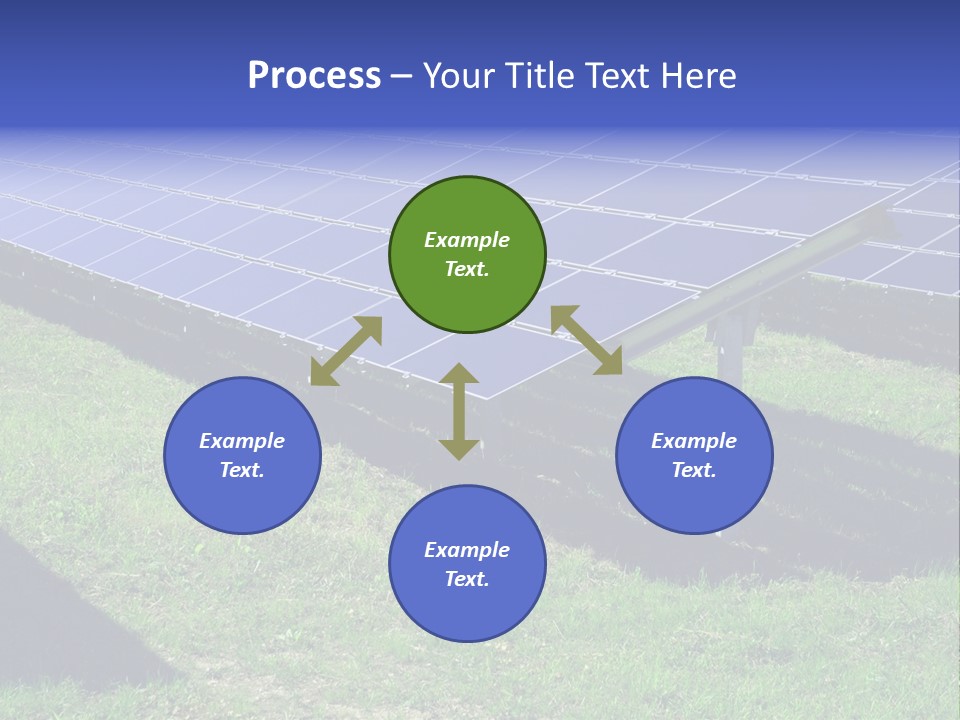 Process – Your Title Text Here

Example Text.

Example Text.

Example Text.

Example Text.